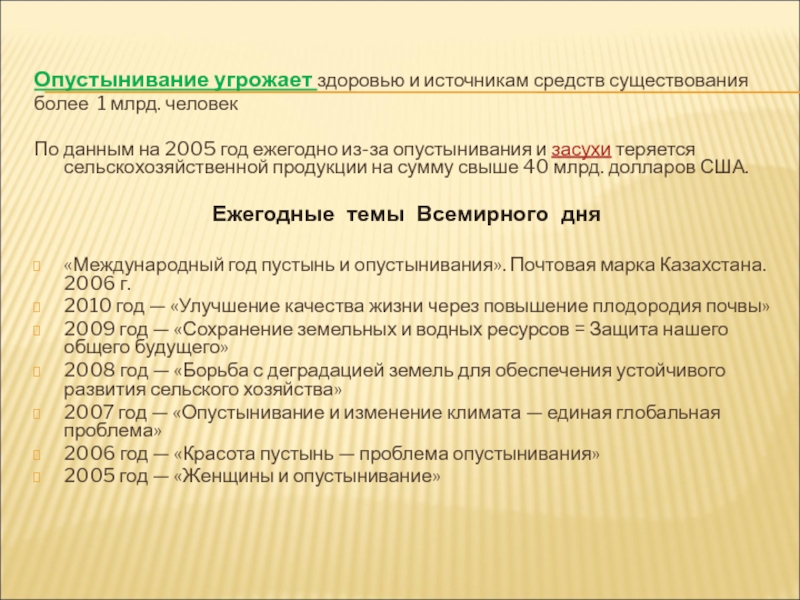 Опустынивание угрожает здоровью и источникам средств существования более 1 млрд. человек

По данным на 2005 год ежегодно из-за опустынивания и засухи теряется сельскохозяйственной продукции на сумму свыше 40 млрд. долларов США.

Ежегодные темы Всемирного дня

«Международный год пустынь и опустынивания». Почтовая марка Казахстана. 2006 г.
2010 год — «Улучшение качества жизни через повышение плодородия почвы»
2009 год — «Сохранение земельных и водных ресурсов = Защита нашего общего будущего»
2008 год — «Борьба с деградацией земель для обеспечения устойчивого развития сельского хозяйства»
2007 год — «Опустынивание и изменение климата — единая глобальная проблема»
2006 год — «Красота пустынь — проблема опустынивания»
2005 год — «Женщины и опустынивание»